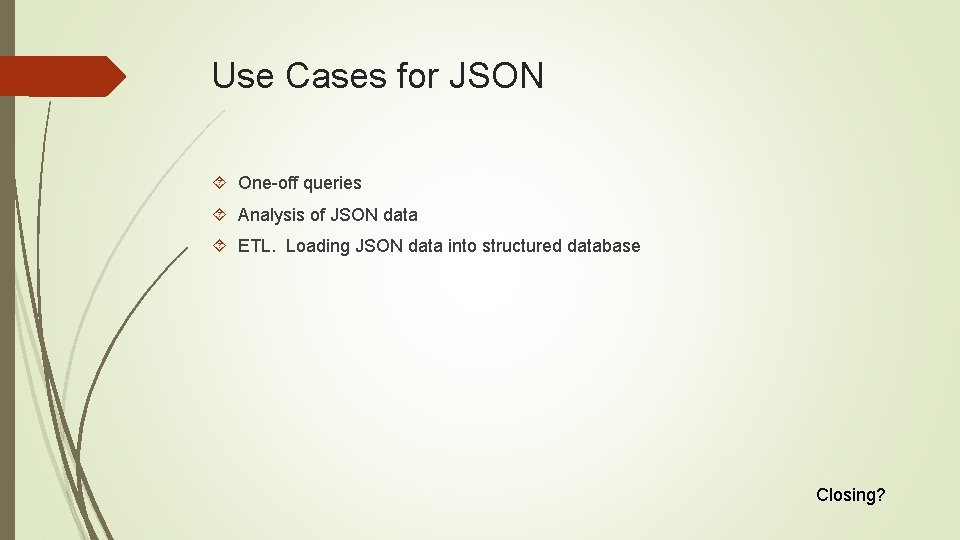 Use Cases for JSON

One-off queries

Analysis of JSON data

ETL. Loading JSON data into structured database

Closing?